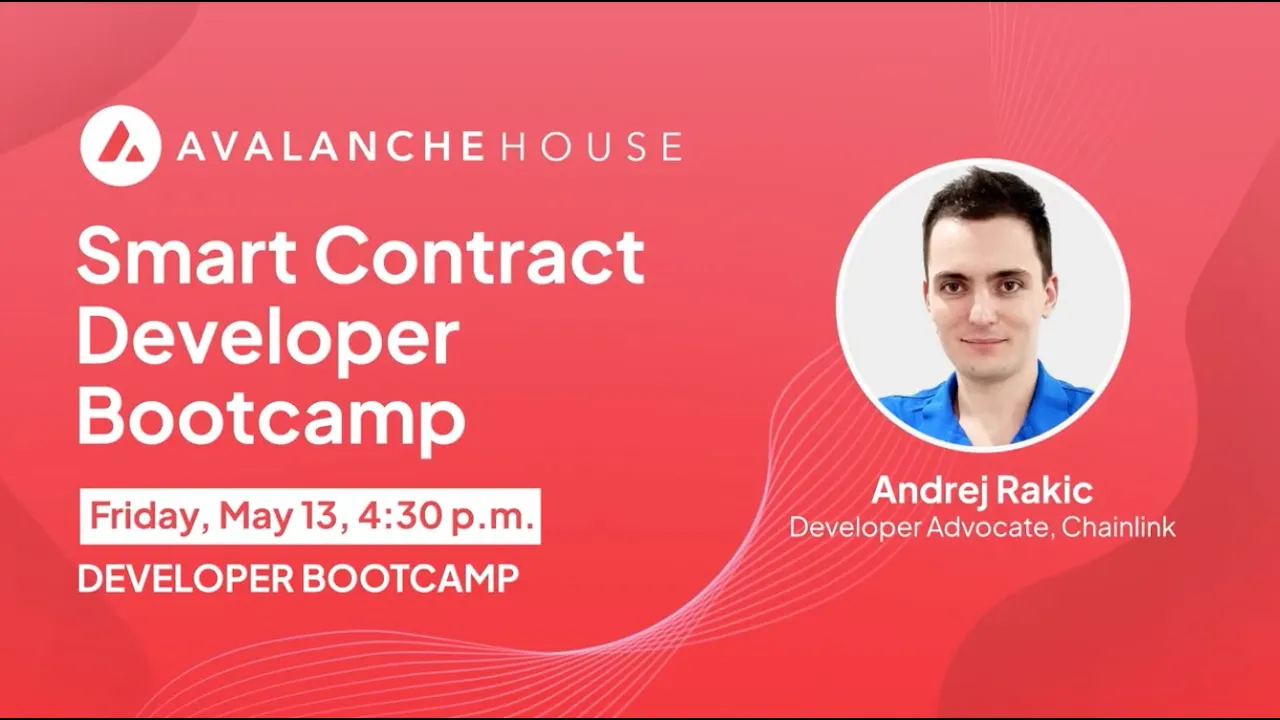 AVALANCHE HOUSE

Smart Contract Developer Bootcamp

Friday, May 13, 4:30 p.m.

DEVELOPER BOOTCAMP

Andrej Rakic
Developer Advocate, Chainlink